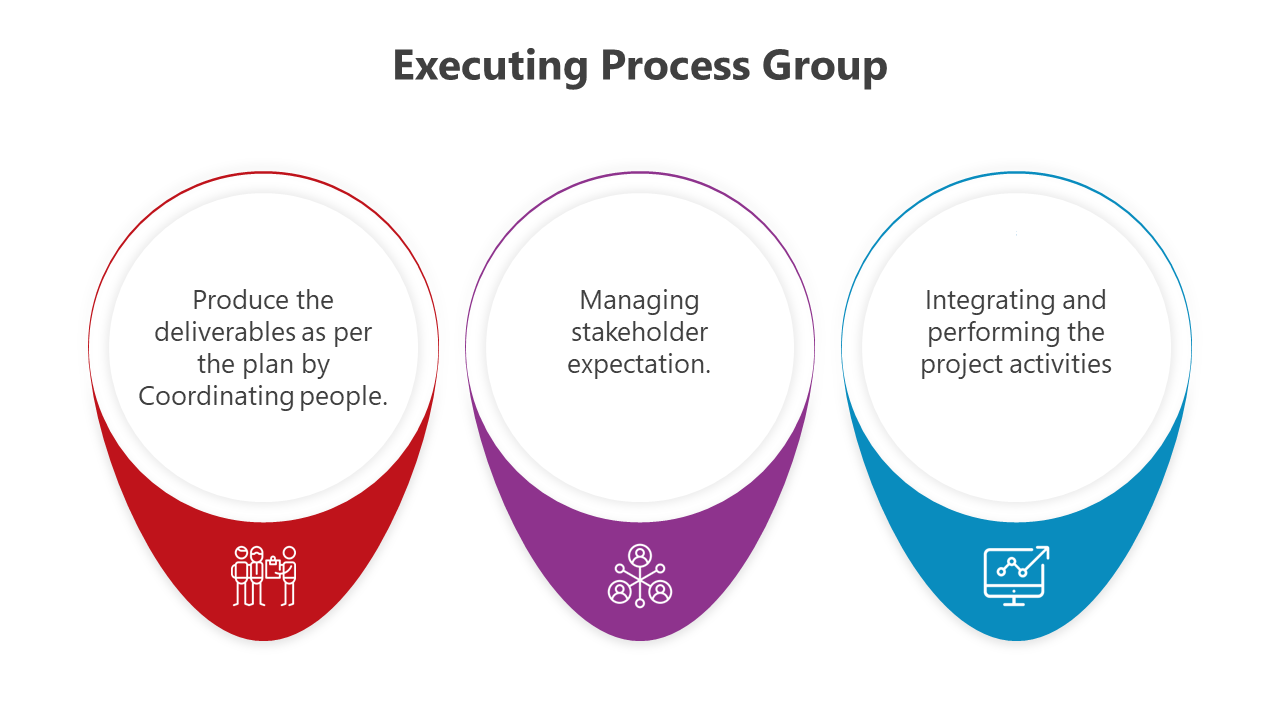 Executing Process Group

Produce the deliverables as per the plan by Coordinating people.

Managing stakeholder expectation.

Integrating and performing the project activities